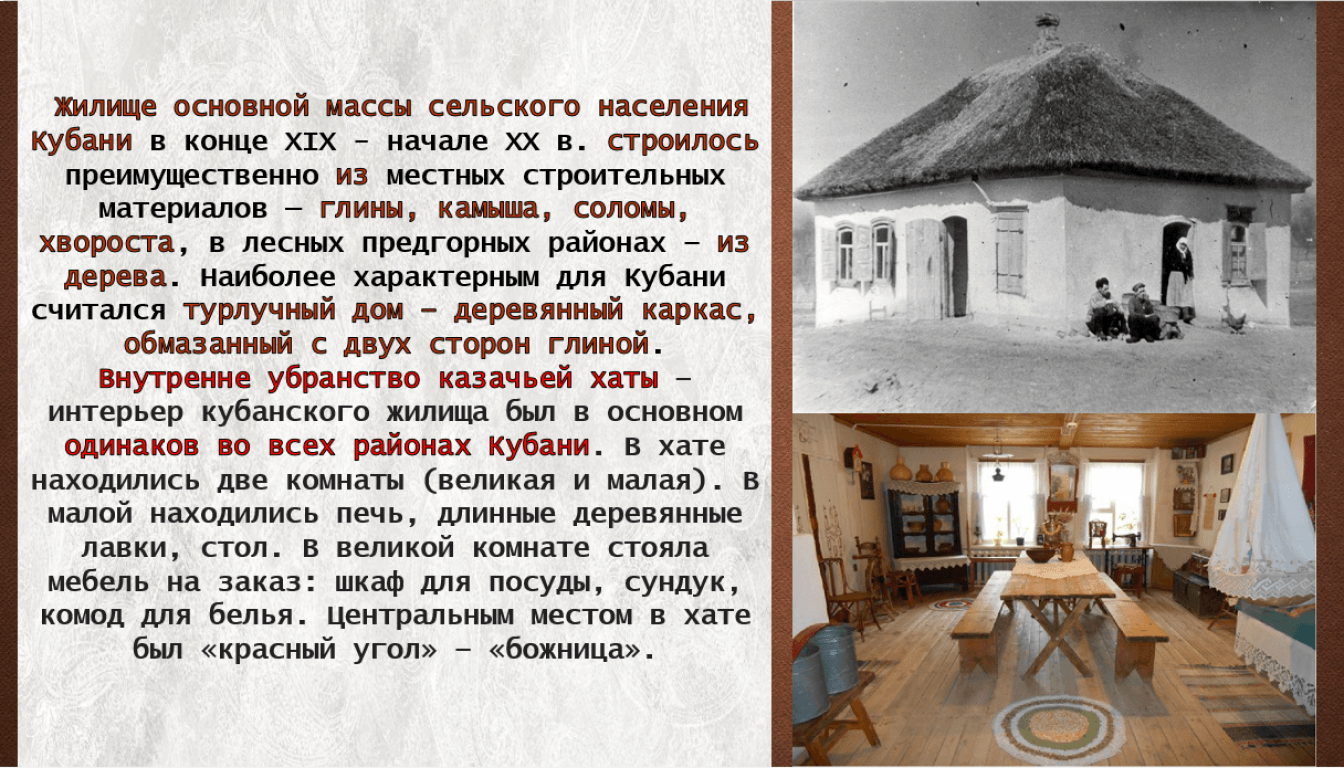 Жилище основной массы сельского населения Кубани в конце XIX – начале XX в. строилось преимущественно из местных строительных материалов — глины, камыша, соломы, хвороста, в лесных предгорных районах – из дерева. Наиболее характерным для Кубани считался турлучный дом – деревянный каркас, обмазанный с двух сторон глиной. Внутренне убранство казачьей хаты – интерьер кубанского жилища был в основном одинаков во всех районах Кубани. В хате находились две комнаты (великая и малая). В малой находились печь, длинные деревянные лавки, стол. В великой комнате стояла мебель на заказ: шкаф для посуды, сундук, комод для белья. Центральным местом в хате был «красный угол» – «божница».